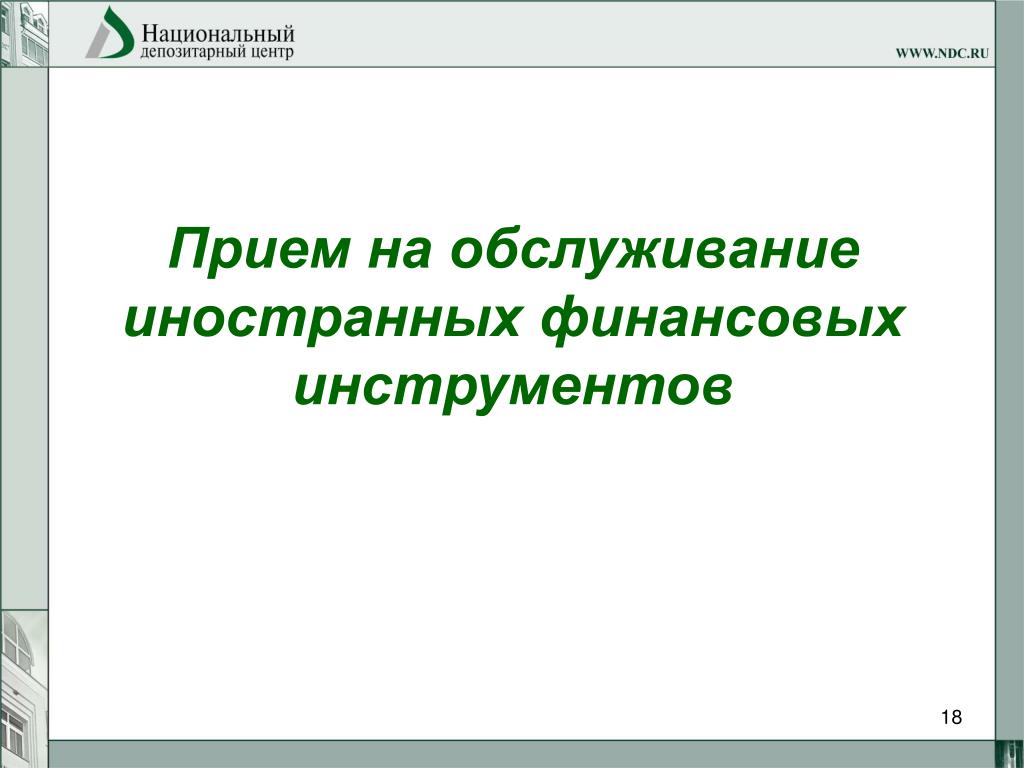 Национальный депозитарный центр

WWW.NDC.RU

Прием на обслуживание иностранных финансовых инструментов

18